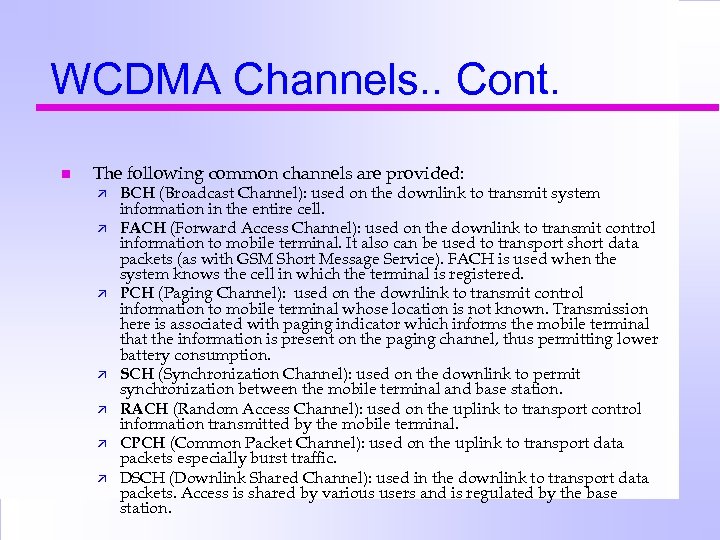 WCDMA Channels.. Cont.

The following common channels are provided:

BCH (Broadcast Channel): used on the downlink to transmit system information in the entire cell.

FACH (Forward Access Channel): used on the downlink to transmit control information to mobile terminal. It also can be used to transport short data packets (as with GSM Short Message Service). FACH is used when the system knows the cell in which the terminal is registered.

PCH (Paging Channel): used on the downlink to transmit control information to mobile terminal whose location is not known. Transmission here is associated with paging indicator which informs the mobile terminal that the information is present on the paging channel, thus permitting lower battery consumption.

SCH (Synchronization Channel): used on the downlink to permit synchronization between the mobile terminal and base station.

RACH (Random Access Channel): used on the uplink to transport control information transmitted by the mobile terminal.

CPCH (Common Packet Channel): used on the uplink to transport data packets especially burst traffic.

DSCH (Downlink Shared Channel): used in the downlink to transport data packets. Access is shared by various users and is regulated by the base station.